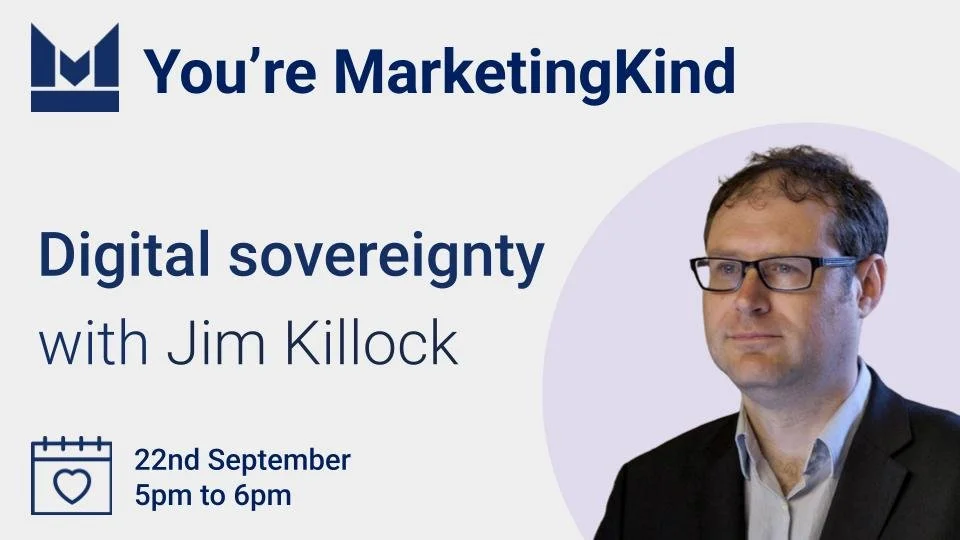 You're MarketingKind

Digital sovereignty
with Jim Killock

22nd September
5pm to 6pm